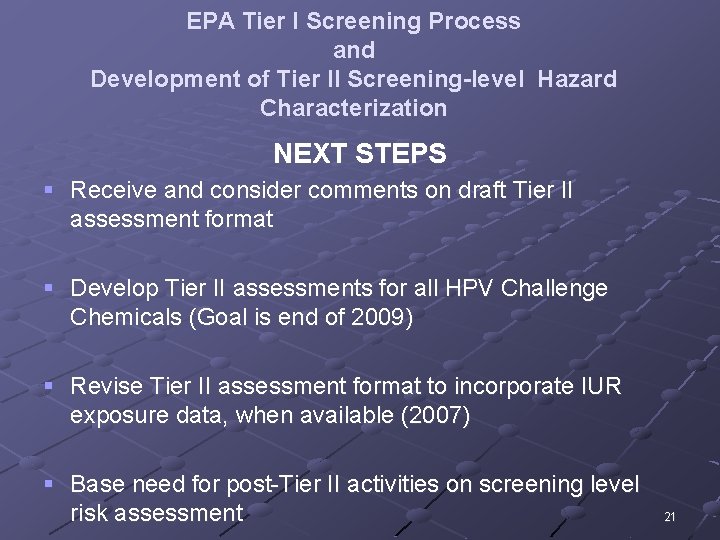 EPA Tier I Screening Process
and
Development of Tier II Screening-level Hazard Characterization

NEXT STEPS

▪ Receive and consider comments on draft Tier II assessment format

▪ Develop Tier II assessments for all HPV Challenge Chemicals (Goal is end of 2009)

▪ Revise Tier II assessment format to incorporate IUR exposure data, when available (2007)

▪ Base need for post-Tier II activities on screening level risk assessment

21